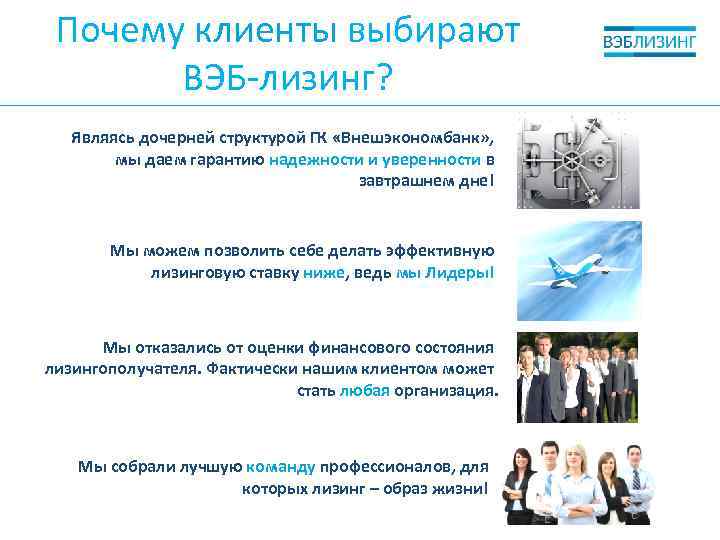 Почему клиенты выбирают ВЭБ-лизинг?

ВЭБЛИЗИНГ

Являясь дочерней структурой ГК «Внешэкономбанк», мы даем гарантию надежности и уверенности в завтрашнем дне!

Мы можем позволить себе делать эффективную лизинговую ставку ниже, ведь мы Лидеры!

Мы отказались от оценки финансового состояния лизингополучателя. Фактически нашим клиентом может стать любая организация.

Мы собрали лучшую команду профессионалов, для которых лизинг – образ жизни!